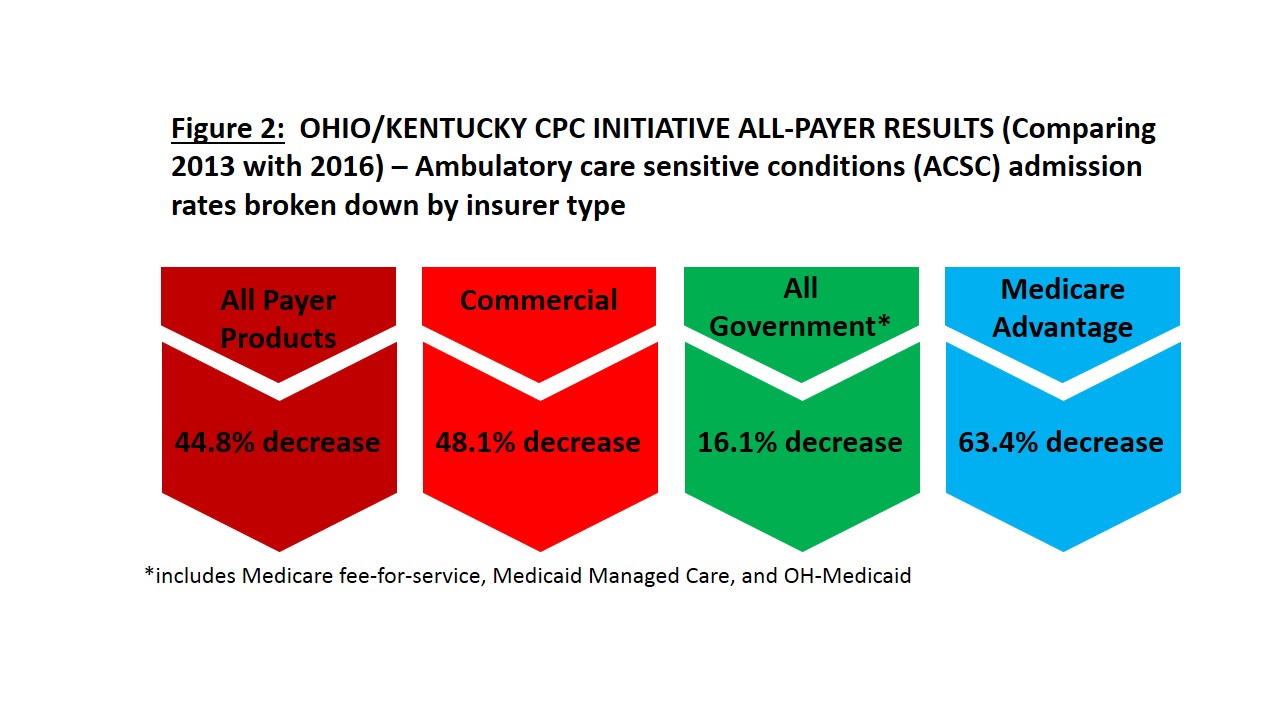 Figure 2: OHIO/KENTUCKY CPC INITIATIVE ALL-PAYER RESULTS (Comparing 2013 with 2016) – Ambulatory care sensitive conditions (ACSC) admission rates broken down by insurer type

All Payer Products

44.8% decrease

Commercial

48.1% decrease

All Government*

16.1% decrease

Medicare Advantage

63.4% decrease

*includes Medicare fee-for-service, Medicaid Managed Care, and OH-Medicaid